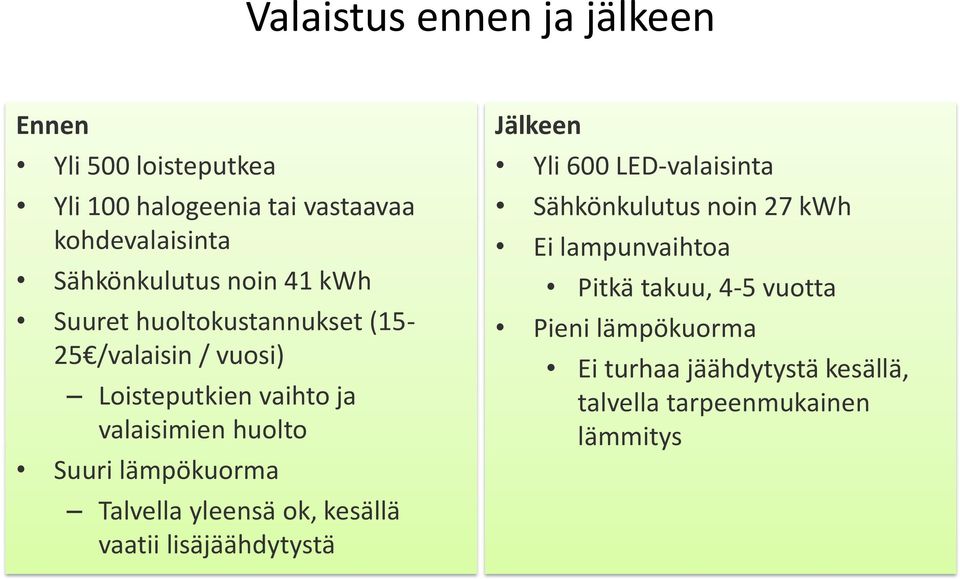 Valaistus ennen ja jälkeen

Ennen
• Yli 500 loisteputkea
• Yli 100 halogeenia tai vastaavaa kohdevalaisinta
• Sähkönkulutus noin 41 kWh
• Suuret huoltokustannukset (15-25€/valaisin / vuosi)
– Loisteputkien vaihto ja valaisimien huolto
• Suuri lämpökuorma
– Talvella yleensä ok, kesällä vaatii lisäjäähdytystä

Jälkeen
• Yli 600 LED-valaisinta
• Sähkönkulutus noin 27 kWh
• Ei lampunvaihtoa
• Pitkä takuu, 4-5 vuotta
• Pieni lämpökuorma
• Ei turhaa jäähdytystä kesällä, talvella tarpeenmukainen lämmitys